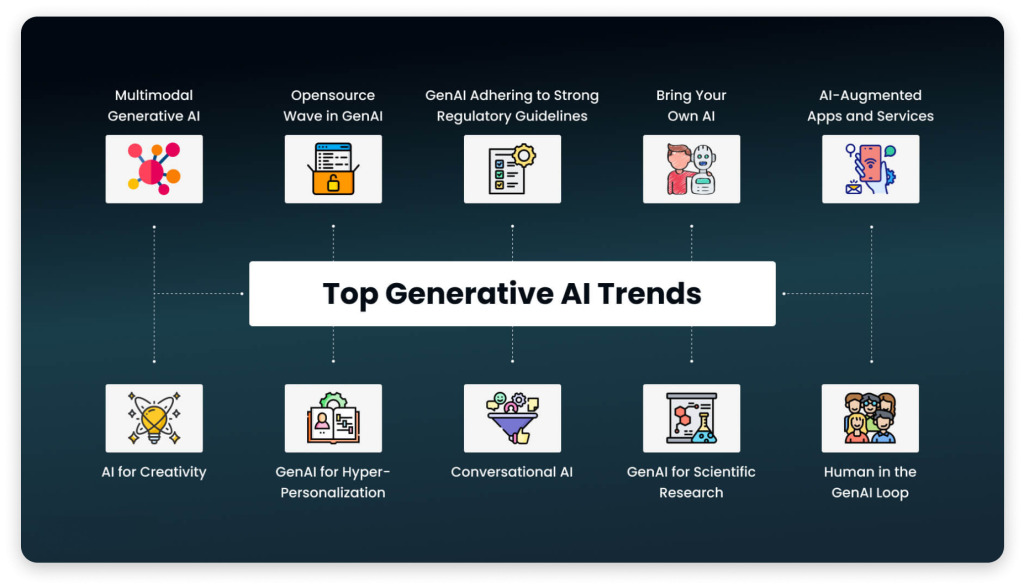 Multimodal Generative AI

Opensource Wave in GenAI

GenAI Adhering to Strong Regulatory Guidelines

Bring Your Own AI

AI-Augmented Apps and Services

Top Generative AI Trends

AI for Creativity

GenAI for Hyper-Personalization

Conversational AI

GenAI for Scientific Research

Human in the GenAI Loop